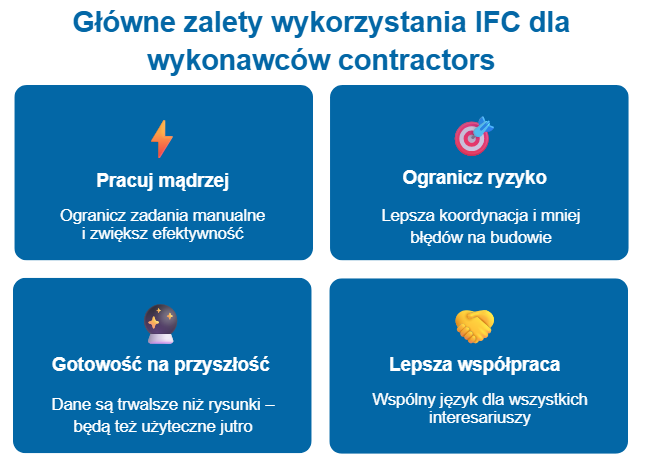 Główne zalety wykorzystania IFC dla wykonawców contractors

Pracuj mądrzej

Ogranicz zadania manualne i zwiększ efektywność

Ogranicz ryzyko

Lepsza koordynacja i mniej błędów na budowie

Gotowość na przyszłość

Dane są trwalsze niż rysunki – będą też użyteczne jutro

Lepsza współpraca

Wspólny język dla wszystkich interesariuszy